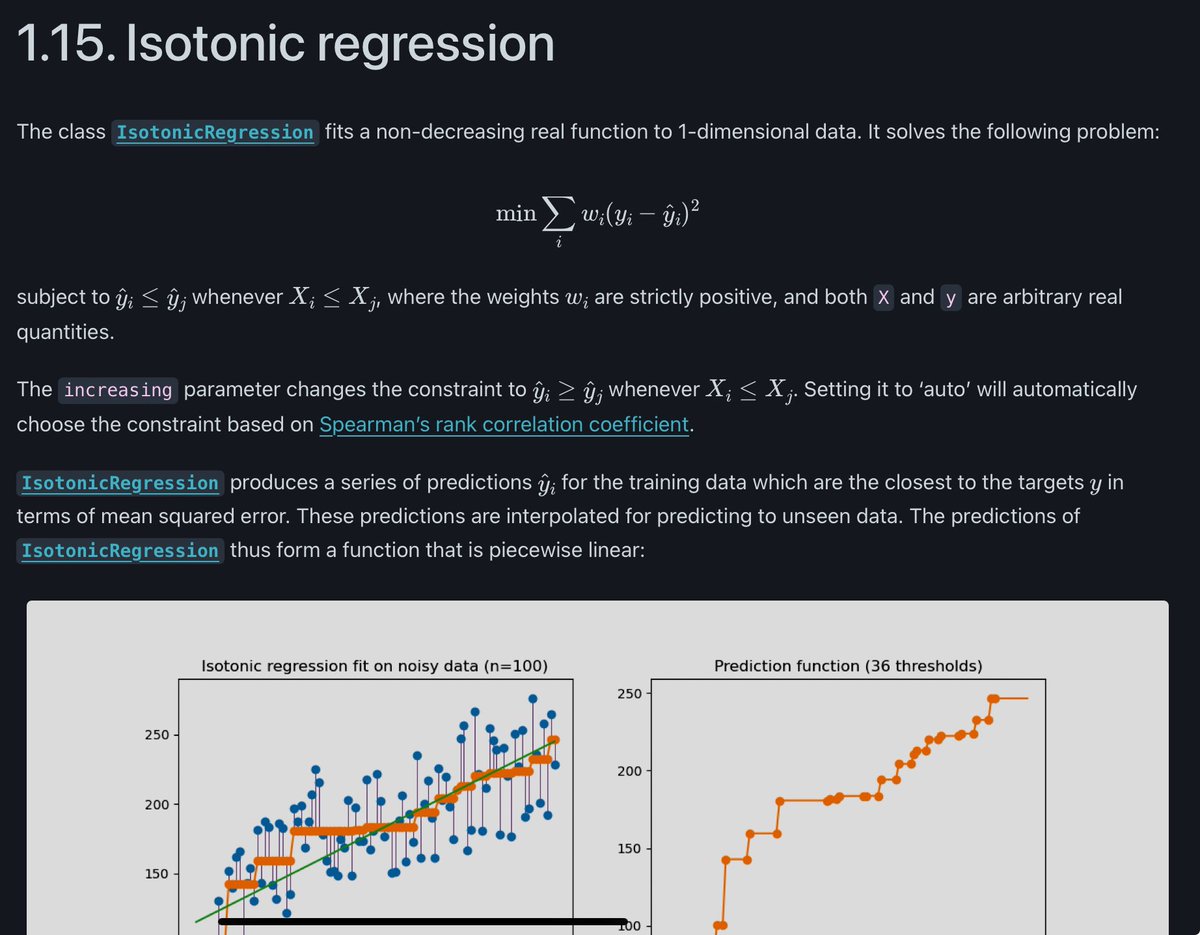 1.15. Isotonic regression

The class IsotonicRegression fits a non-decreasing real function to 1-dimensional data. It solves the following problem:

$\min \sum_i w_i(y_i - \hat{y}_i)^2$

subject to $\hat{y}_i \leq \hat{y}_j$ whenever $X_i \leq X_j$, where the weights $w_i$ are strictly positive, and both X and y are arbitrary real quantities.

The increasing parameter changes the constraint to $\hat{y}_i \geq \hat{y}_j$ whenever $X_i \leq X_j$. Setting it to 'auto' will automatically choose the constraint based on Spearman's rank correlation coefficient.

IsotonicRegression produces a series of predictions $\hat{y}_i$ for the training data which are the closest to the targets $y$ in terms of mean squared error. These predictions are interpolated for predicting to unseen data. The predictions of IsotonicRegression thus form a function that is piecewise linear:

Isotonic regression fit on noisy data (n=100)

250
200
150

Prediction function (36 thresholds)

250
200
150
100